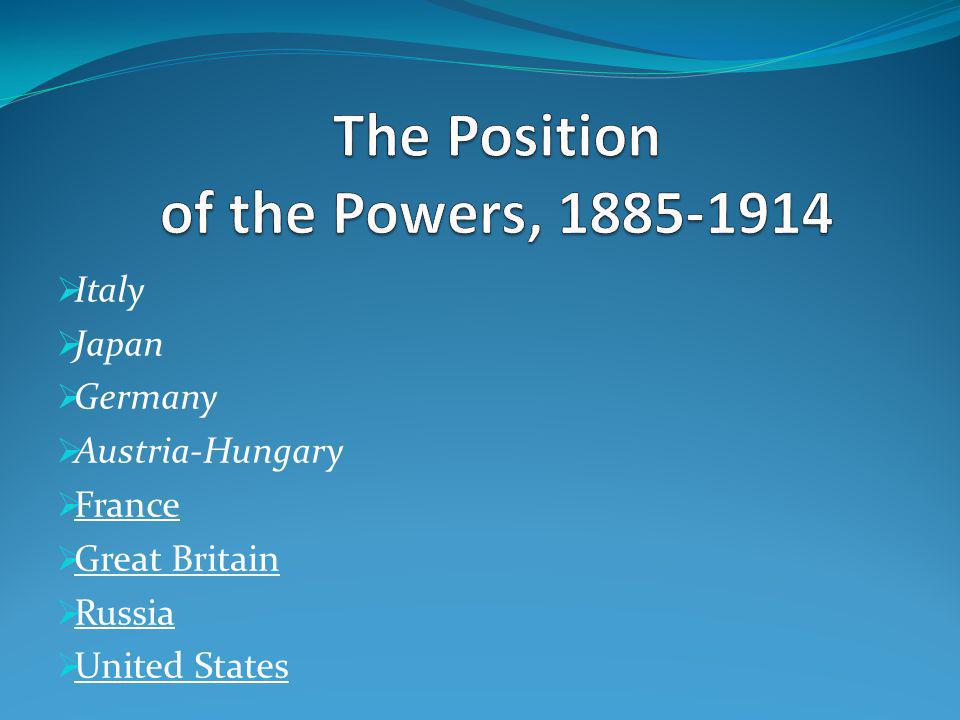 The Position
of the Powers, 1885-1914

Italy
Japan
Germany
Austria-Hungary
France
Great Britain
Russia
United States